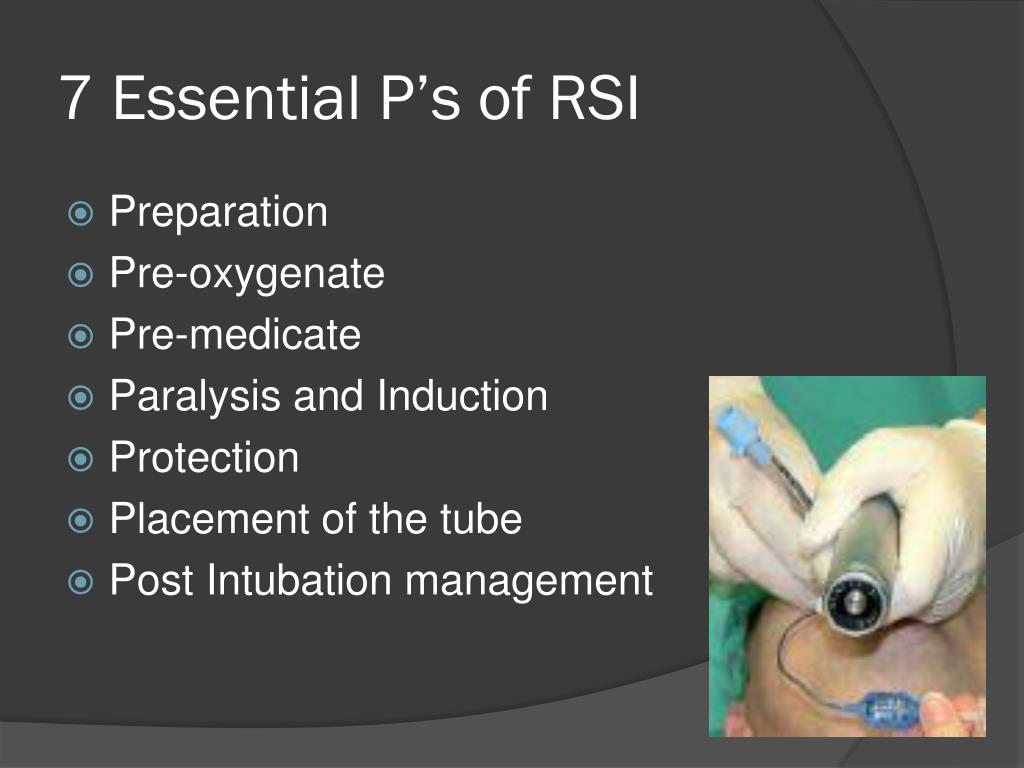 7 Essential P’s of RSI

Preparation
Pre-oxygenate
Pre-medicate
Paralysis and Induction
Protection
Placement of the tube
Post Intubation management